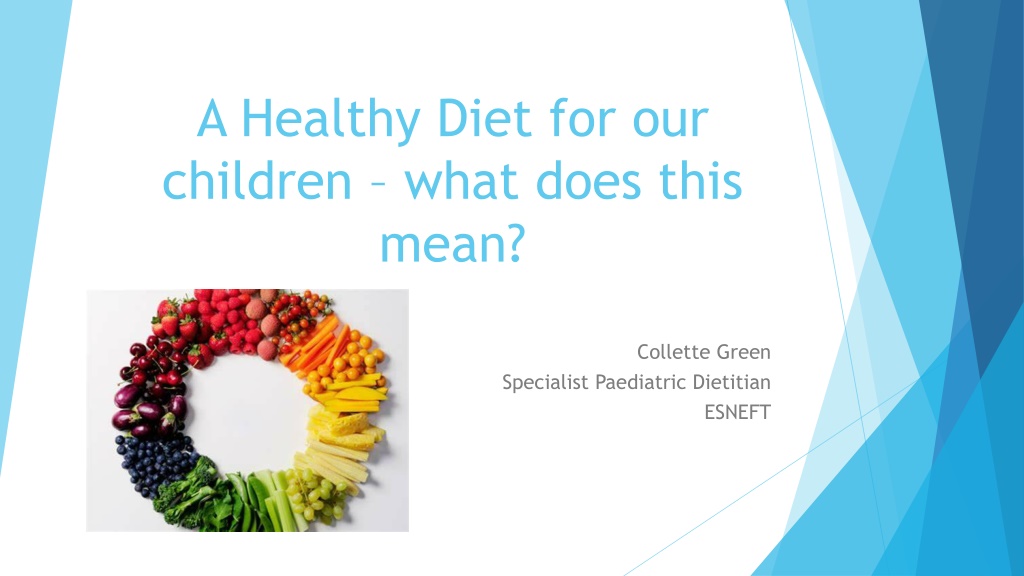 A Healthy Diet for our children – what does this mean?

Collette Green
Specialist Paediatric Dietitian
ESNEFT